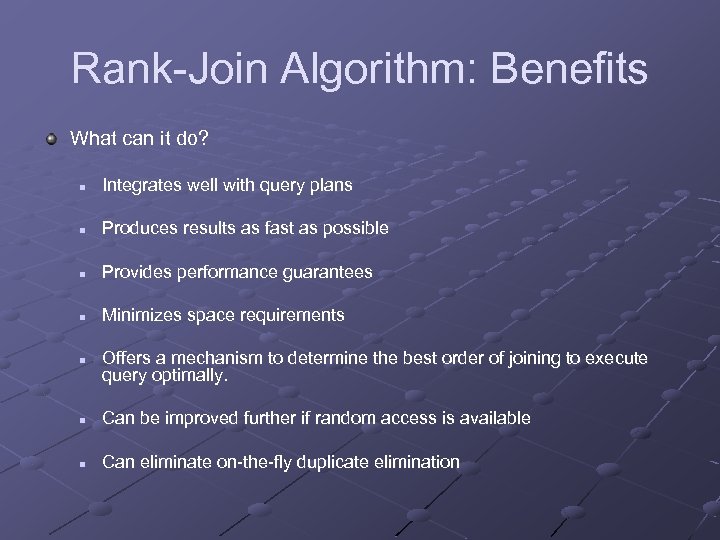 Rank-Join Algorithm: Benefits

What can it do?

Integrates well with query plans

Produces results as fast as possible

Provides performance guarantees

Minimizes space requirements

Offers a mechanism to determine the best order of joining to execute query optimally.

Can be improved further if random access is available

Can eliminate on-the-fly duplicate elimination